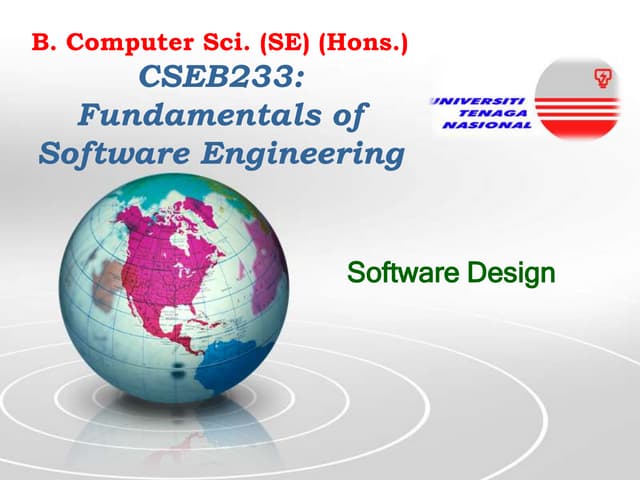 B. Computer Sci. (SE) (Hons.)
CSEB233: Fundamentals of Software Engineering

UNIVERSITI TENAGA NASIONAL

Software Design